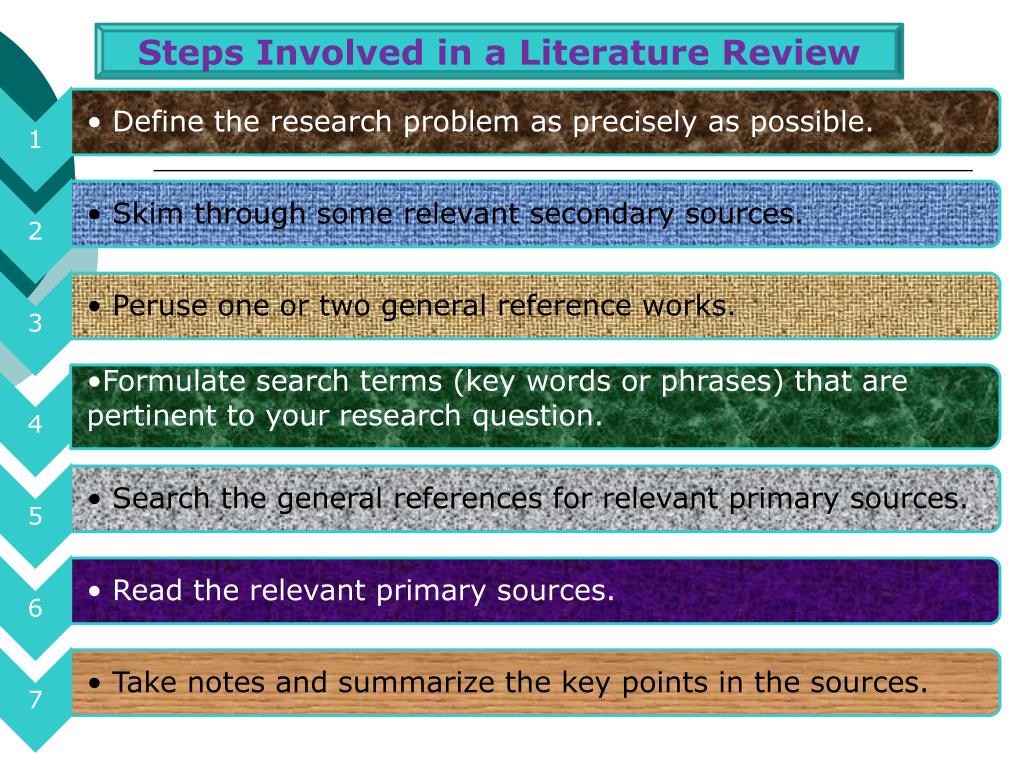 Steps Involved in a Literature Review

1
• Define the research problem as precisely as possible.

2
• Skim through some relevant secondary sources.

3
• Peruse one or two general reference works.

4
•Formulate search terms (key words or phrases) that are pertinent to your research question.

5
• Search the general references for relevant primary sources.

6
• Read the relevant primary sources.

7
• Take notes and summarize the key points in the sources.